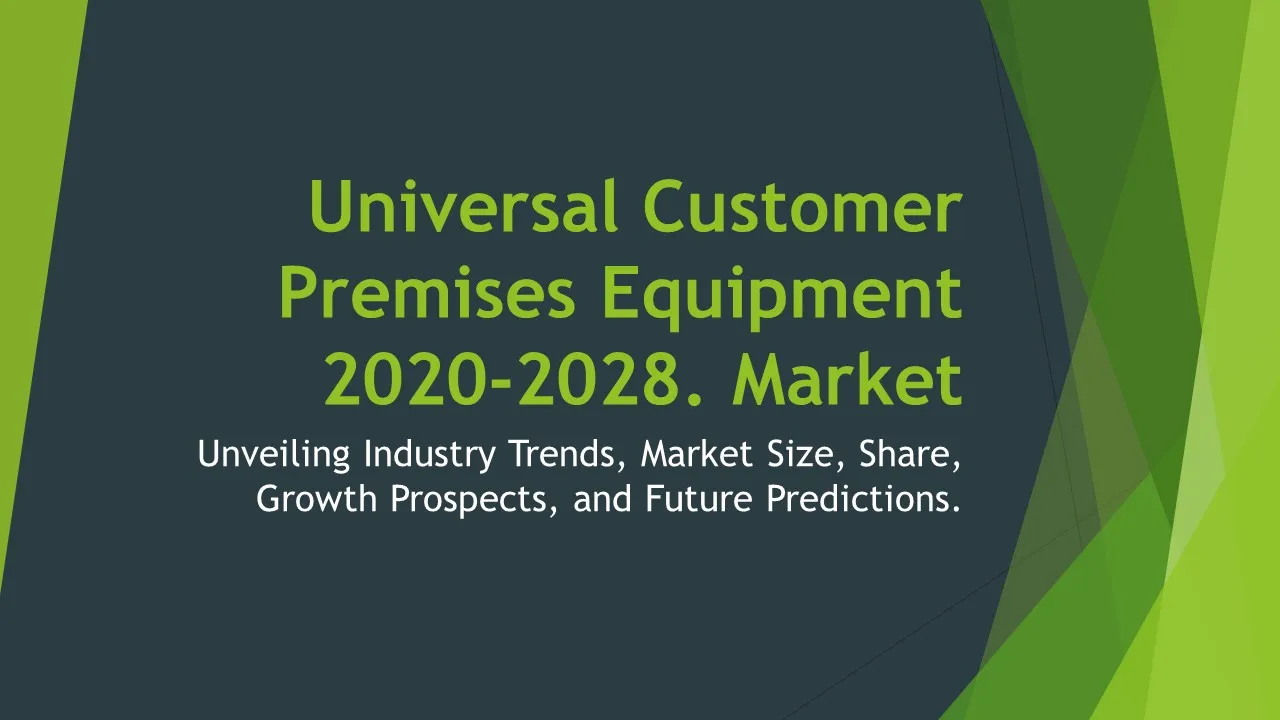 Universal Customer Premises Equipment 2020-2028. Market

Unveiling Industry Trends, Market Size, Share, Growth Prospects, and Future Predictions.